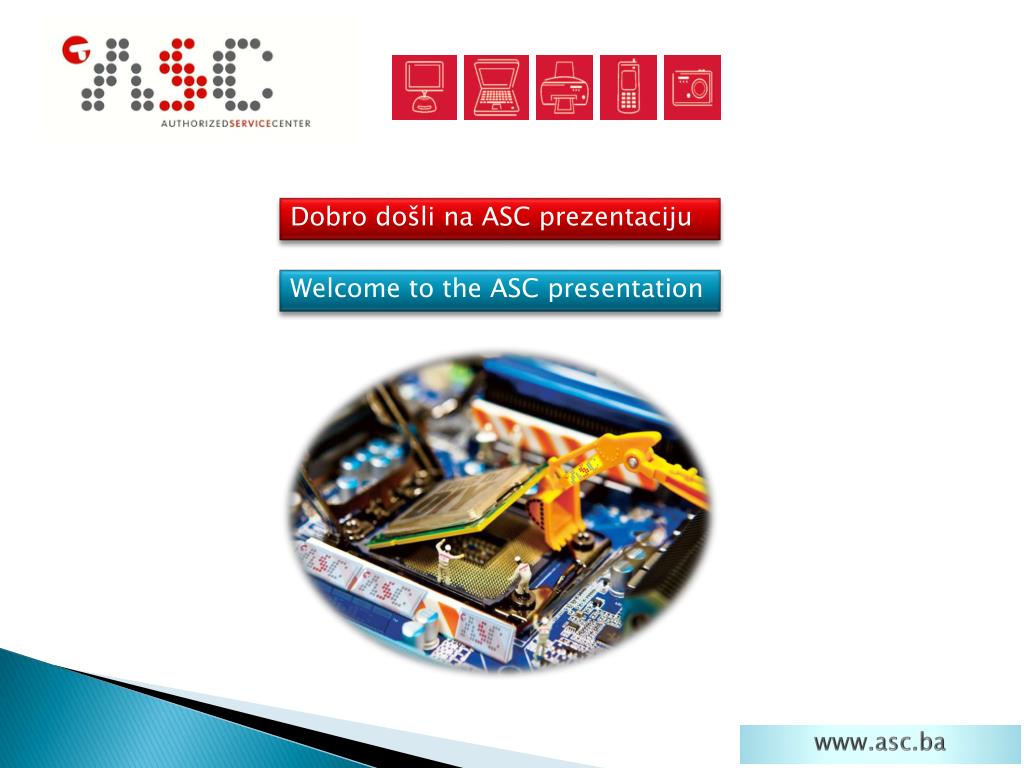 ASC
AUTHORIZEDSERVICECENTER

Dobro došli na ASC prezentaciju

Welcome to the ASC presentation

www.asc.ba